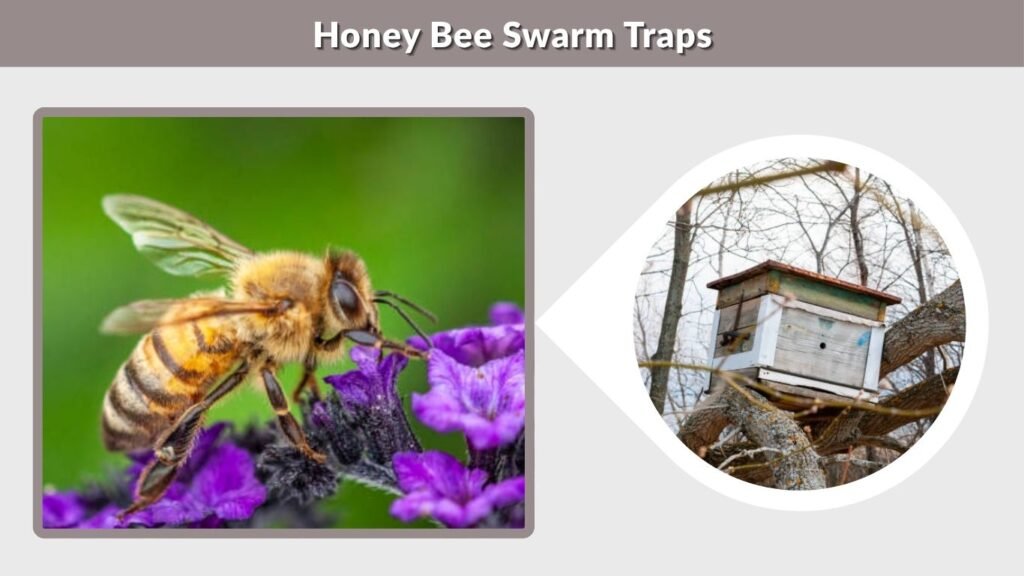 Honey Bee Swarm Traps